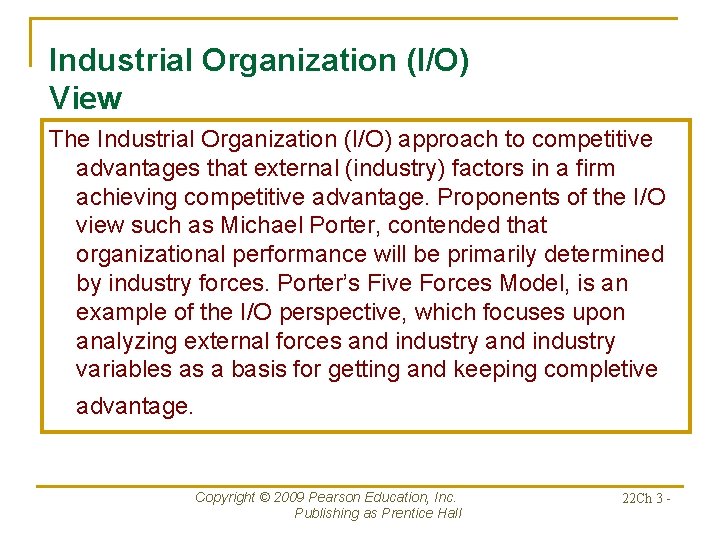 Industrial Organization (I/O) View

The Industrial Organization (I/O) approach to competitive advantages that external (industry) factors in a firm achieving competitive advantage. Proponents of the I/O view such as Michael Porter, contended that organizational performance will be primarily determined by industry forces. Porter's Five Forces Model, is an example of the I/O perspective, which focuses upon analyzing external forces and industry and industry variables as a basis for getting and keeping completive advantage.

Copyright © 2009 Pearson Education, Inc. Publishing as Prentice Hall

22Ch 3 -